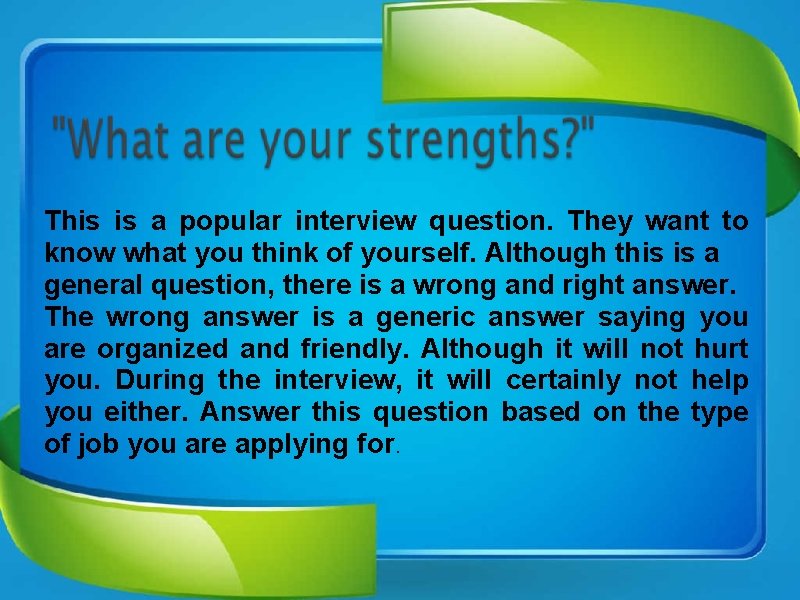 "What are your strengths?"

This is a popular interview question. They want to know what you think of yourself. Although this is a general question, there is a wrong and right answer. The wrong answer is a generic answer saying you are organized and friendly. Although it will not hurt you. During the interview, it will certainly not help you either. Answer this question based on the type of job you are applying for.